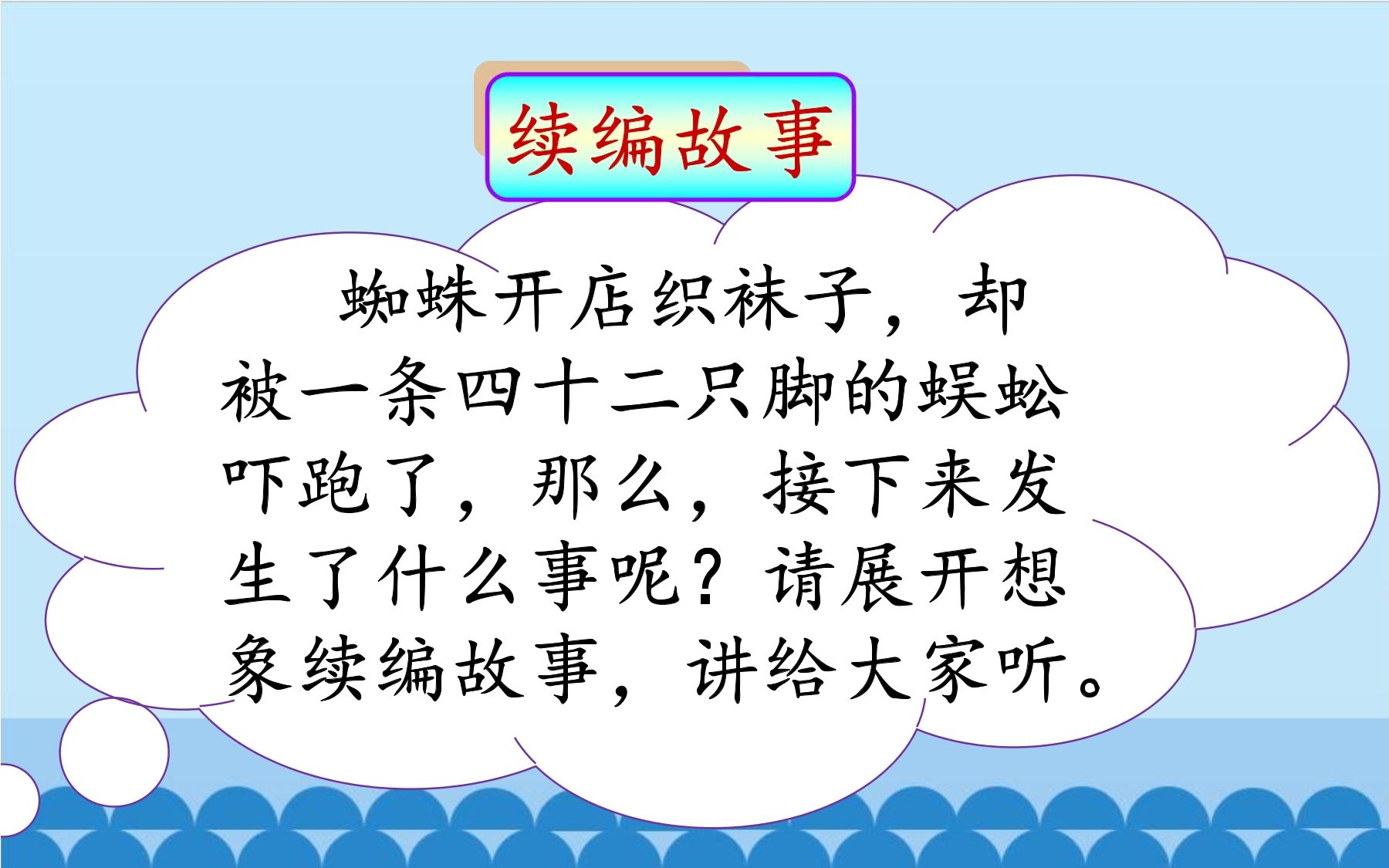 续编故事

蜘蛛开店织袜子，却被一条四十二只脚的蜈蚣吓跑了，那么，接下来发生了什么事呢？请展开想象续编故事，讲给大家听。